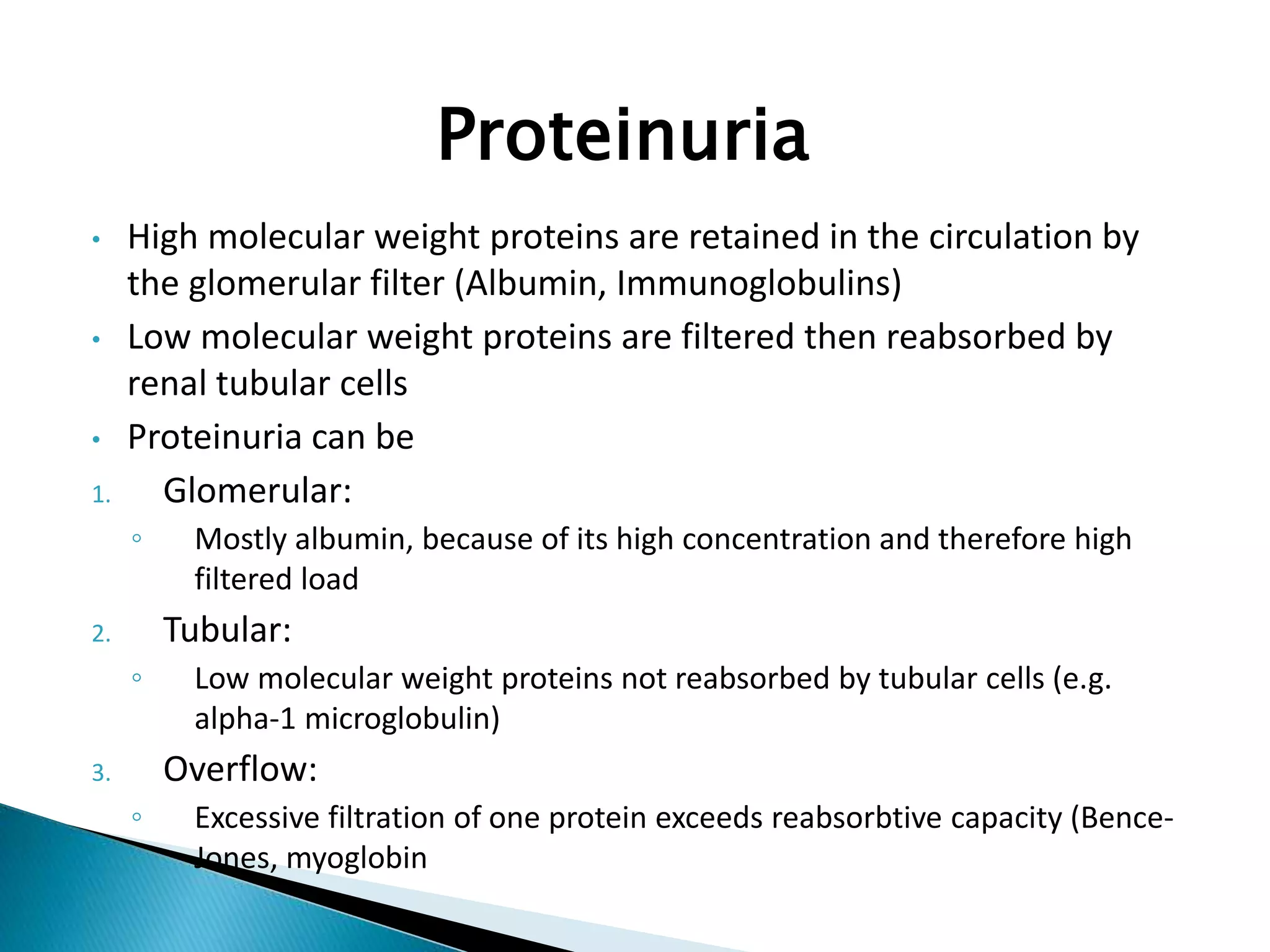 Proteinuria

• High molecular weight proteins are retained in the circulation by the glomerular filter (Albumin, Immunoglobulins)
• Low molecular weight proteins are filtered then reabsorbed by renal tubular cells
• Proteinuria can be
1. Glomerular:
◦ Mostly albumin, because of its high concentration and therefore high filtered load
2. Tubular:
◦ Low molecular weight proteins not reabsorbed by tubular cells (e.g. alpha-1 microglobulin)
3. Overflow:
◦ Excessive filtration of one protein exceeds reabsorbtive capacity (Bence-Jones, myoglobin